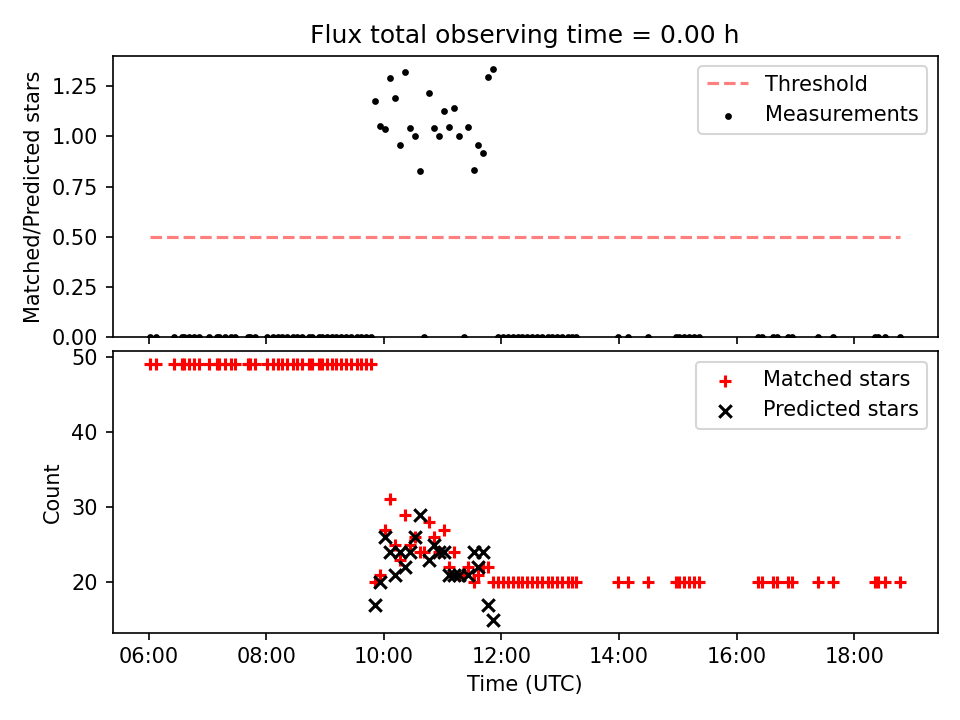 Flux total observing time = 0.00 h

Matched/Predicted stars

1.25
1.00
0.75
0.50
0.25
0.00

Threshold
Measurements

Count

50
40
30
20

Matched stars
Predicted stars

06:00 08:00 10:00 12:00 14:00 16:00 18:00

Time (UTC)